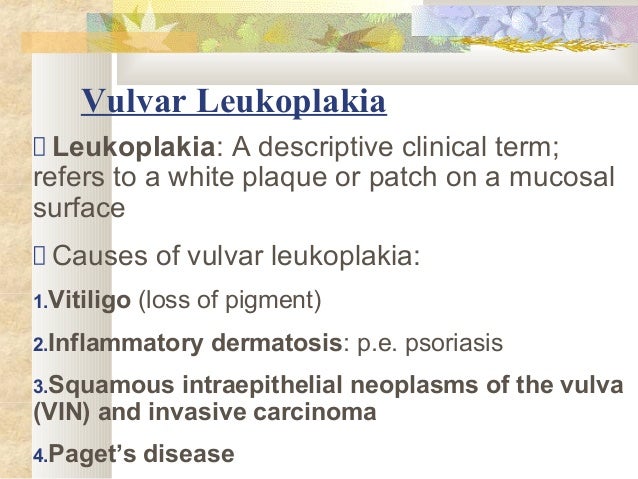 Vulvar Leukoplakia

 Leukoplakia: A descriptive clinical term; refers to a white plaque or patch on a mucosal surface

 Causes of vulvar leukoplakia:

1.Vitiligo (loss of pigment)

2.Inflammatory dermatosis: p.e. psoriasis

3.Squamous intraepithelial neoplasms of the vulva (VIN) and invasive carcinoma

4.Paget's disease